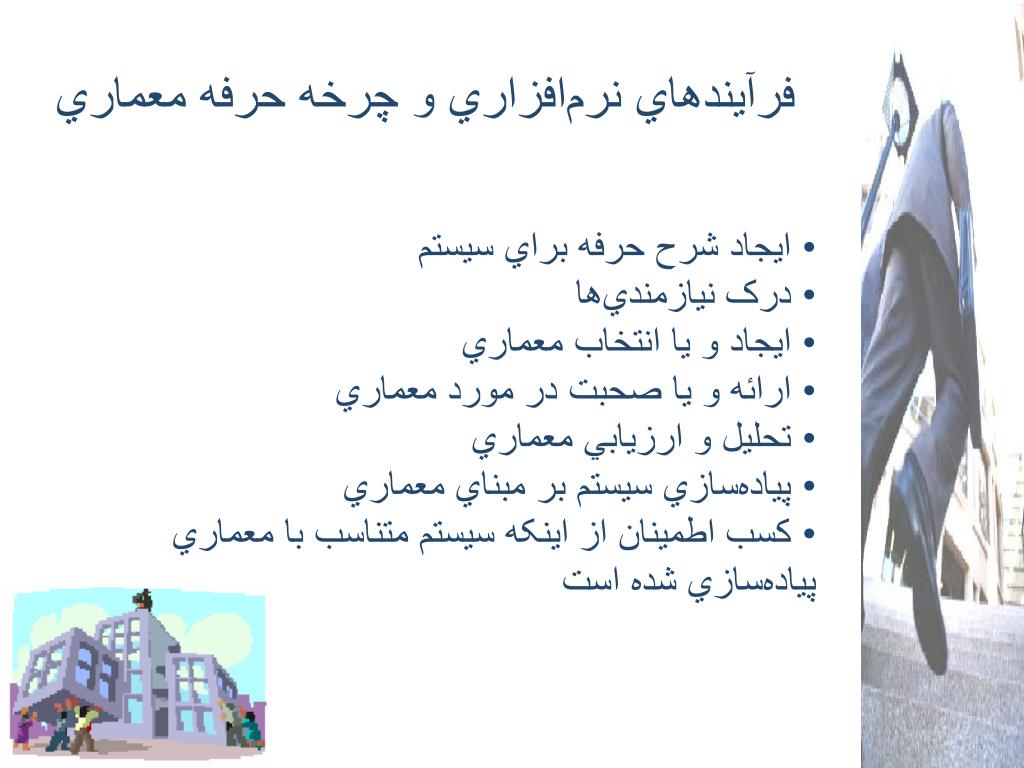 فرآيندهاي نرم‌افزاري و چرخه حرفه معماري

• ايجاد شرح حرفه براي سيستم
• درک نيازمندي‌ها
• ايجاد و يا انتخاب معماري
• ارائه و يا صحبت در مورد معماري
• تحليل و ارزيابي معماري
• پياده‌سازي سيستم بر مبناي معماري
• کسب اطمينان از اينکه سيستم متناسب با معماري پياده‌سازي شده است